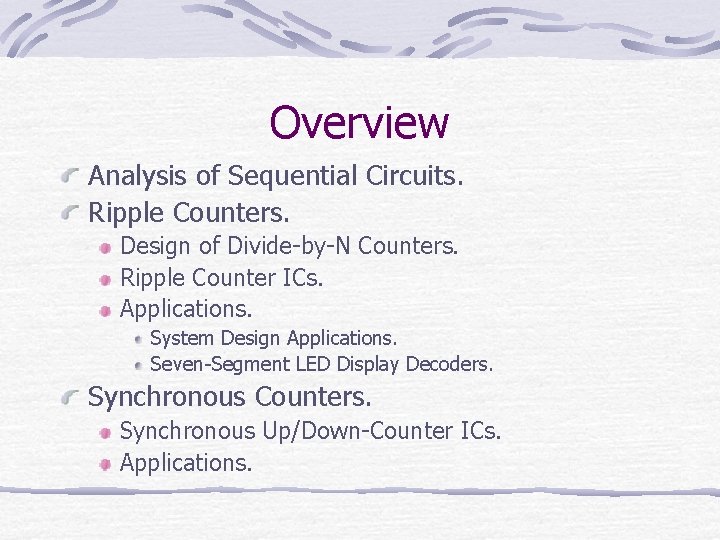 Overview

Analysis of Sequential Circuits.

Ripple Counters.

Design of Divide-by-N Counters.

Ripple Counter ICs.

Applications.

System Design Applications.

Seven-Segment LED Display Decoders.

Synchronous Counters.

Synchronous Up/Down-Counter ICs.

Applications.